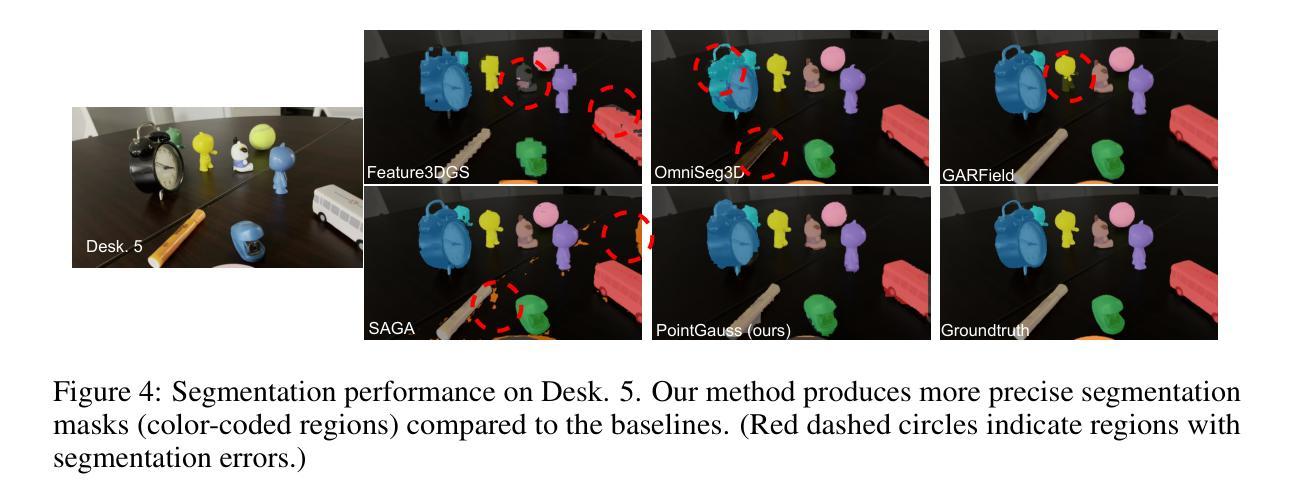 Desk. 5

Feature3DGS

OmniSeg3D

GARField

SAGA

PointGauss (ours)

Groundtruth

Figure 4: Segmentation performance on Desk. 5. Our method produces more precise segmentation masks (color-coded regions) compared to the baselines. (Red dashed circles indicate regions with segmentation errors.)